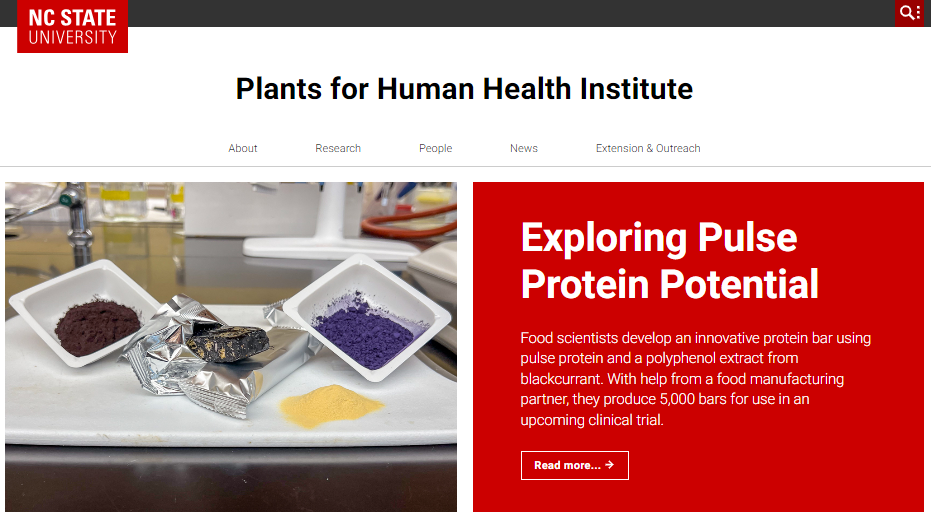 NC STATE UNIVERSITY

Plants for Human Health Institute

About Research People News Extension & Outreach

Exploring Pulse Protein Potential

Food scientists develop an innovative protein bar using pulse protein and a polyphenol extract from blackcurrant. With help from a food manufacturing partner, they produce 5,000 bars for use in an upcoming clinical trial.

Read more... →